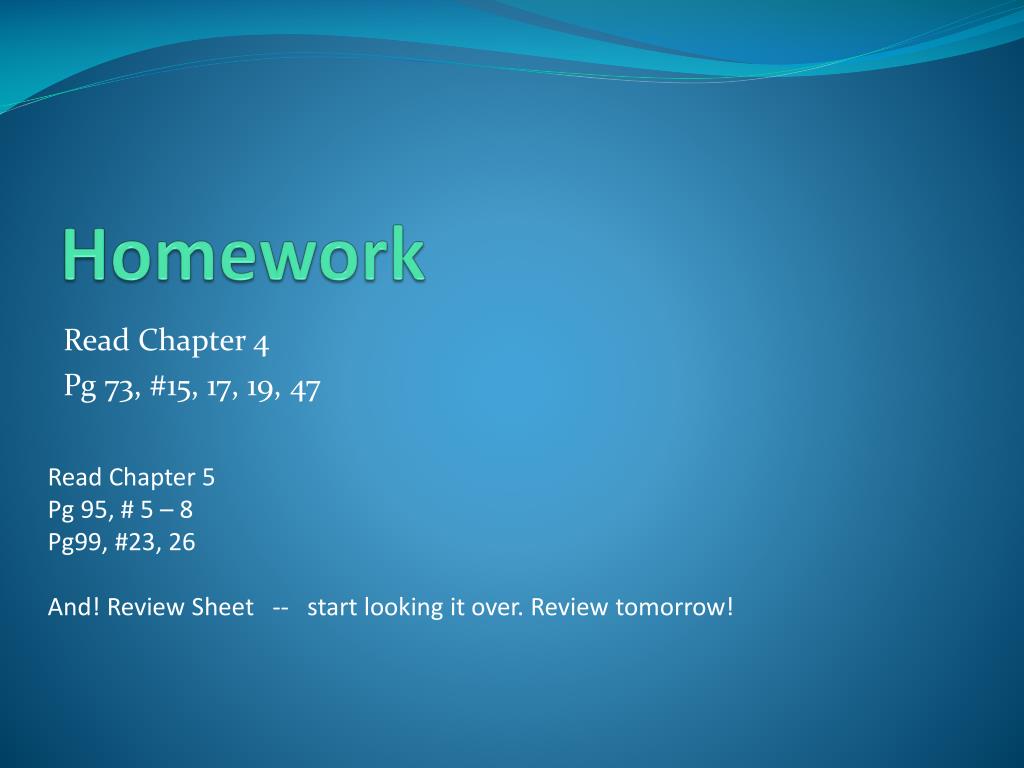 Homework

Read Chapter 4
Pg 73, #15, 17, 19, 47

Read Chapter 5
Pg 95, # 5 – 8
Pg99, #23, 26

And! Review Sheet -- start looking it over. Review tomorrow!